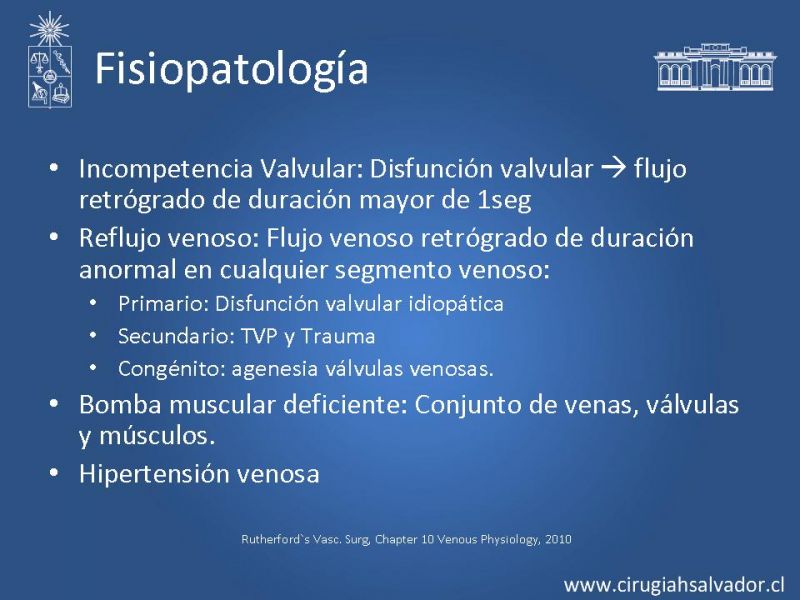 Fisiopatología

• Incompetencia Valvular: Disfunción valvular → flujo retrógrado de duración mayor de 1seg
• Reflujo venoso: Flujo venoso retrógrado de duración anormal en cualquier segmento venoso:
  • Primario: Disfunción valvular idiopática
  • Secundario: TVP y Trauma
  • Congénito: agenesia válvulas venosas.
• Bomba muscular deficiente: Conjunto de venas, válvulas y músculos.
• Hipertensión venosa

Rutherford`s Vasc. Surg, Chapter 10 Venous Physiology, 2010

www.cirugiahsalvador.cl